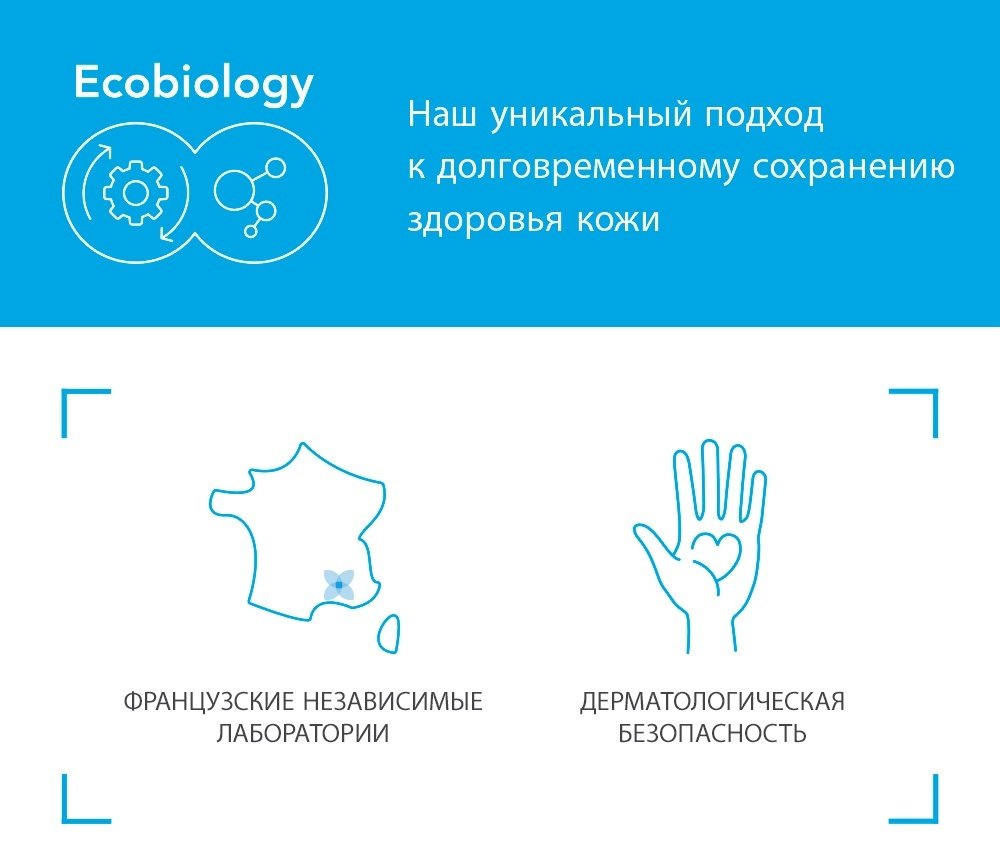 Ecobiology

Наш уникальный подход к долговременному сохранению здоровья кожи

ФРАНЦУЗСКИЕ НЕЗАВИСИМЫЕ ЛАБОРАТОРИИ

ДЕРМАТОЛОГИЧЕСКАЯ БЕЗОПАСНОСТЬ